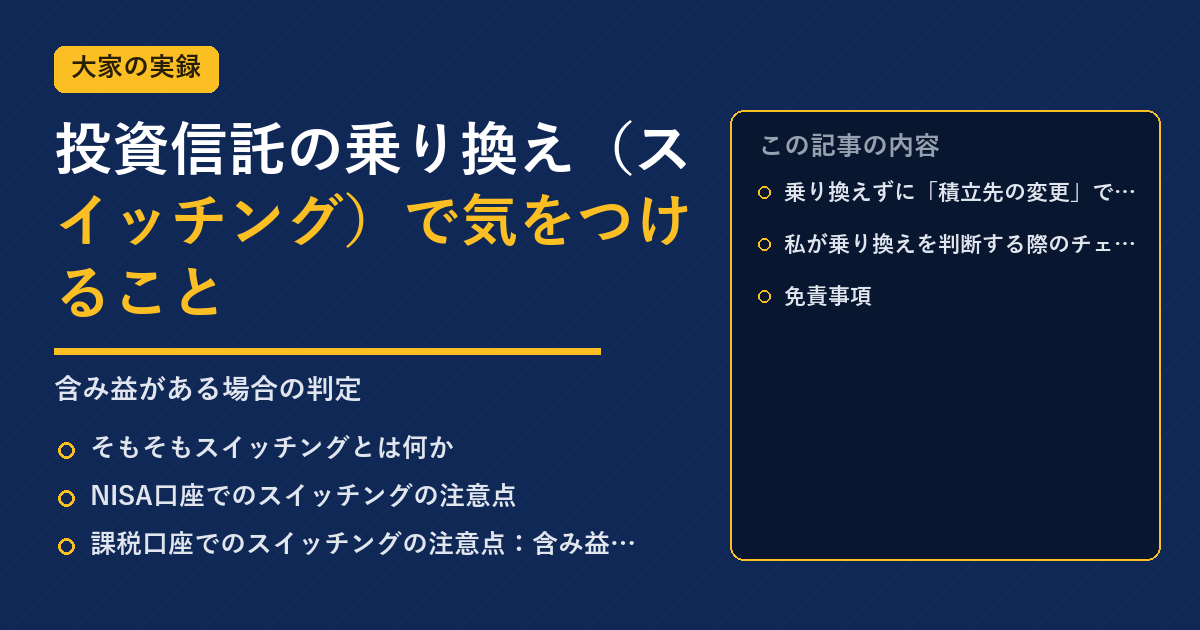 大家の実録

投資信託の乗り換え（スイッチング）で気をつけること

含み益がある場合の判定

• そもそもスイッチングとは何か
• NISA口座でのスイッチングの注意点
• 課税口座でのスイッチングの注意点：含み益…

この記事の内容

• 乗り換えずに「積立先の変更」で…
• 私が乗り換えを判断する際のチェ…
• 免責事項